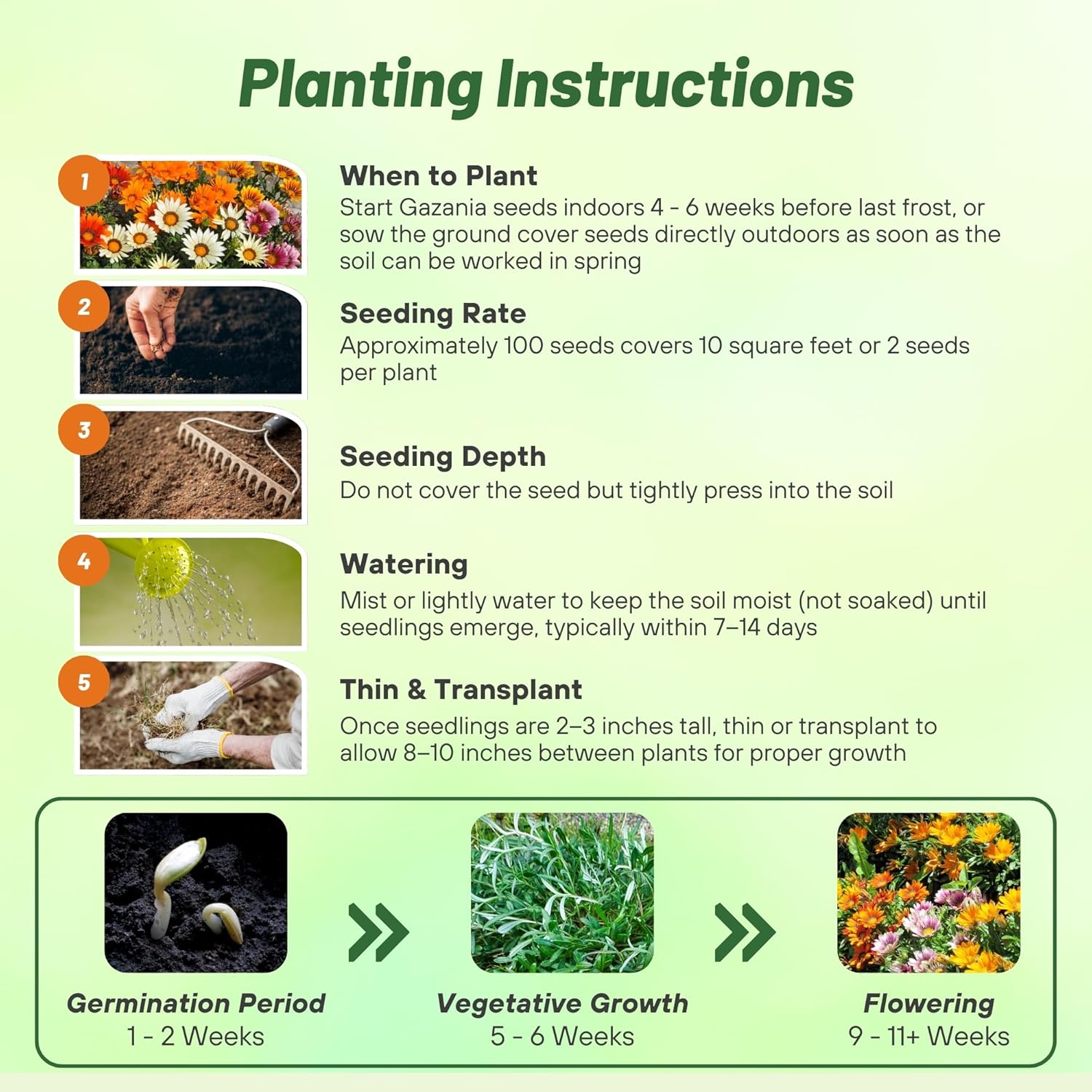 Planting Instructions

1

When to Plant
Start Gazania seeds indoors 4 - 6 weeks before last frost, or sow the ground cover seeds directly outdoors as soon as the soil can be worked in spring

2

Seeding Rate
Approximately 100 seeds covers 10 square feet or 2 seeds per plant

3

Seeding Depth
Do not cover the seed but tightly press into the soil

4

Watering
Mist or lightly water to keep the soil moist (not soaked) until seedlings emerge, typically within 7–14 days

5

Thin & Transplant
Once seedlings are 2–3 inches tall, thin or transplant to allow 8–10 inches between plants for proper growth

Germination Period
1 - 2 Weeks

Vegetative Growth
5 - 6 Weeks

Flowering
9 - 11+ Weeks